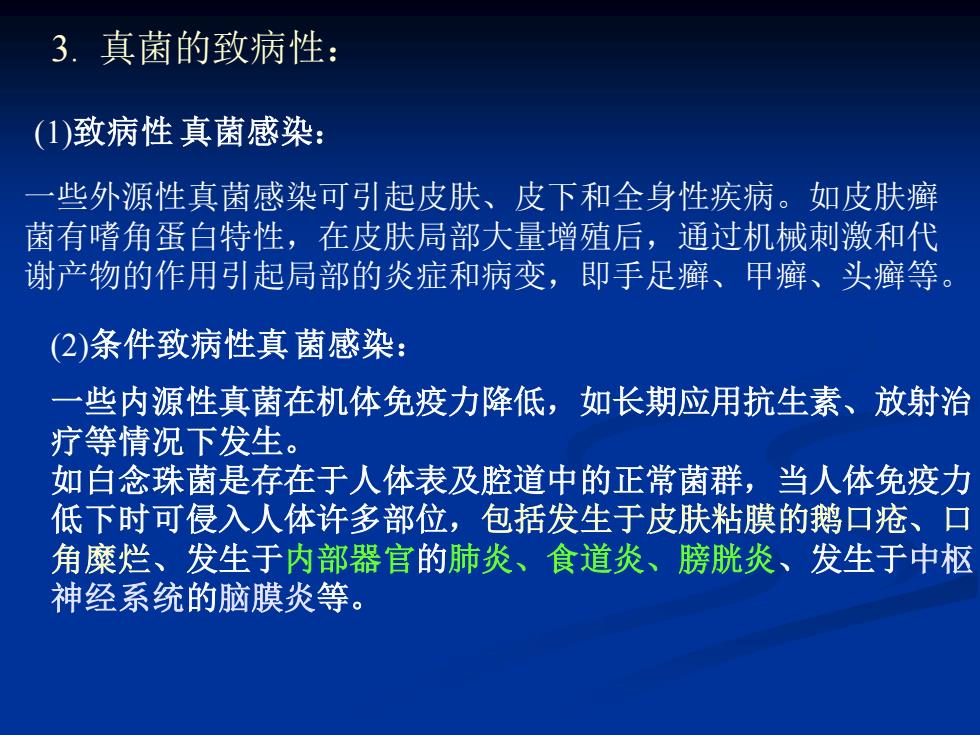 3. 真菌的致病性：

(1)致病性 真菌感染：

一些外源性真菌感染可引起皮肤、皮下和全身性疾病。如皮肤癣菌有嗜角蛋白特性，在皮肤局部大量增殖后，通过机械刺激和代谢产物的作用引起局部的炎症和病变，即手足癣、甲癣、头癣等。

(2)条件致病性真 菌感染：

一些内源性真菌在机体免疫力降低，如长期应用抗生素、放射治疗等情况下发生。
如白念珠菌是存在于人体表及腔道中的正常菌群，当人体免疫力低下时可侵入人体许多部位，包括发生于皮肤粘膜的鹅口疮、口角糜烂、发生于内部器官的肺炎、食道炎、膀胱炎、发生于中枢神经系统的脑膜炎等。